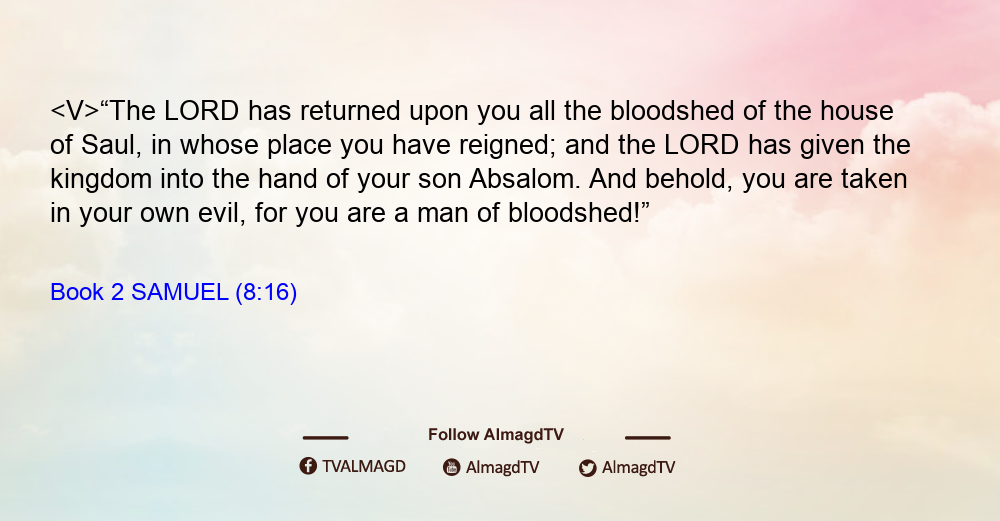 <V>“The LORD has returned upon you all the bloodshed of the house of Saul, in whose place you have reigned; and the LORD has given the kingdom into the hand of your son Absalom. And behold, you are taken in your own evil, for you are a man of bloodshed!”

Book 2 SAMUEL (8:16)

Follow AlmagdTV

TVALMAGD AlmagdTV AlmagdTV